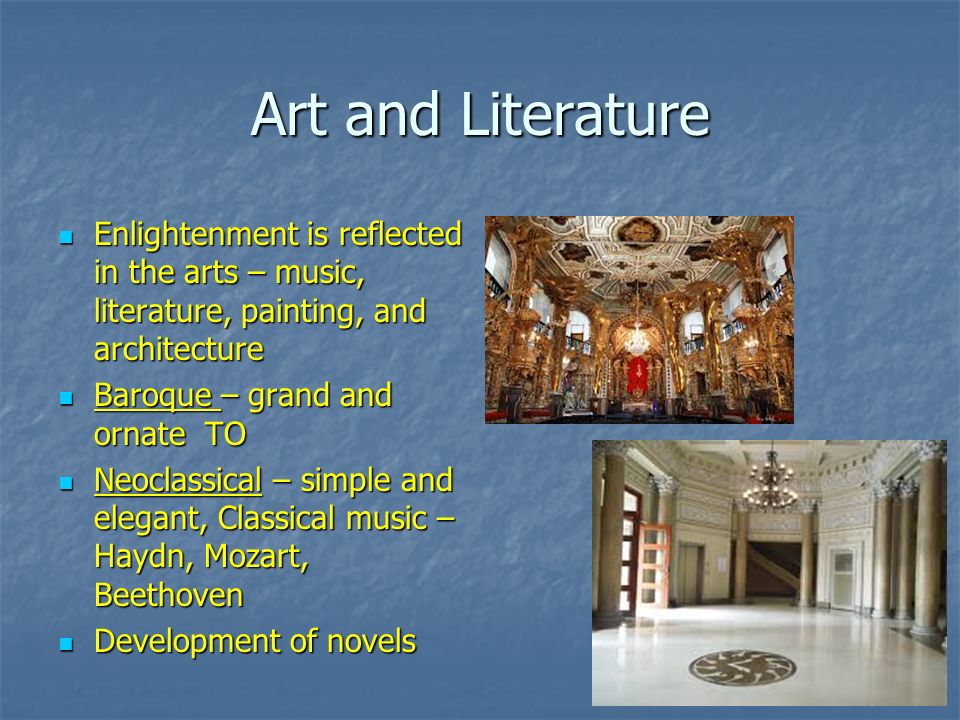 Art and Literature

- Enlightenment is reflected in the arts – music, literature, painting, and architecture
- Baroque – grand and ornate TO
- Neoclassical – simple and elegant, Classical music – Haydn, Mozart, Beethoven
- Development of novels